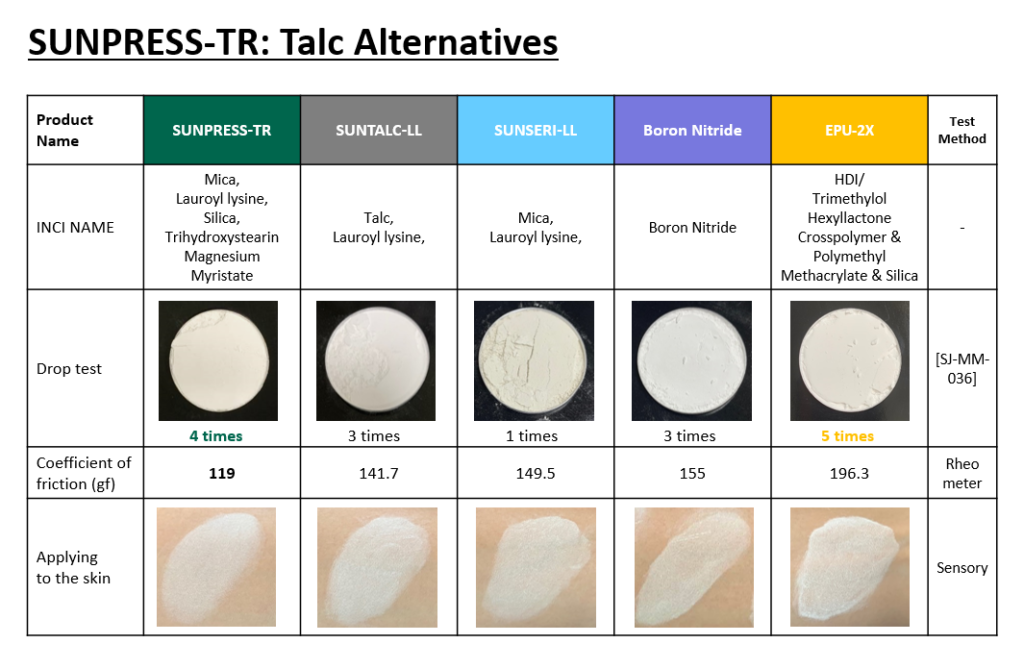 SUNPRESS-TR: Talc Alternatives

| Product Name | SUNPRESS-TR | SUNTALC-LL | SUNSERI-LL | Boron Nitride | EPU-2X | Test Method |
|---|---|---|---|---|---|---|
| INCI NAME | Mica, Lauroyl lysine, Silica, Trihydroxystearin Magnesium Myristate | Talc, Lauroyl lysine, | Mica, Lauroyl lysine, | Boron Nitride | HDI/ Trimethylol Hexyllactone Crosspolymer & Polymethyl Methacrylate & Silica | - |
| Drop test | 4 times | 3 times | 1 times | 3 times | 5 times | [SJ-MM-036] |
| Coefficient of friction (gf) | 119 | 141.7 | 149.5 | 155 | 196.3 | Rheo meter |
| Applying to the skin | | | | | | Sensory |